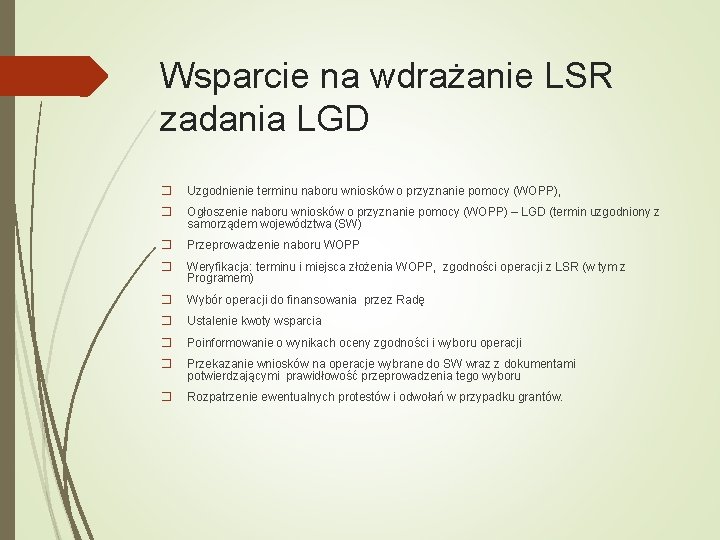 Wsparcie na wdrażanie LSR zadania LGD

❑ Uzgodnienie terminu naboru wniosków o przyznanie pomocy (WOPP),

❑ Ogłoszenie naboru wniosków o przyznanie pomocy (WOPP) – LGD (termin uzgodniony z samorządem województwa (SW)

❑ Przeprowadzenie naboru WOPP

❑ Weryfikacja: terminu i miejsca złożenia WOPP, zgodności operacji z LSR (w tym z Programem)

❑ Wybór operacji do finansowania przez Radę

❑ Ustalenie kwoty wsparcia

❑ Poinformowanie o wynikach oceny zgodności i wyboru operacji

❑ Przekazanie wniosków na operacje wybrane do SW wraz z dokumentami potwierdzającymi prawidłowość przeprowadzenia tego wyboru

❑ Rozpatrzenie ewentualnych protestów i odwołań w przypadku grantów.